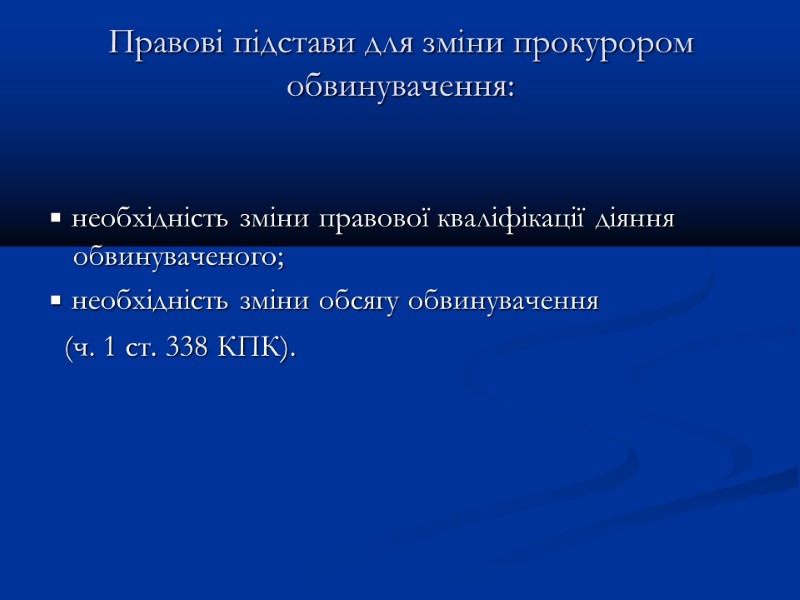 Правові підстави для зміни прокурором обвинувачення:

▪ необхідність зміни правової кваліфікації діяння обвинуваченого;
▪ необхідність зміни обсягу обвинувачення (ч. 1 ст. 338 КПК).